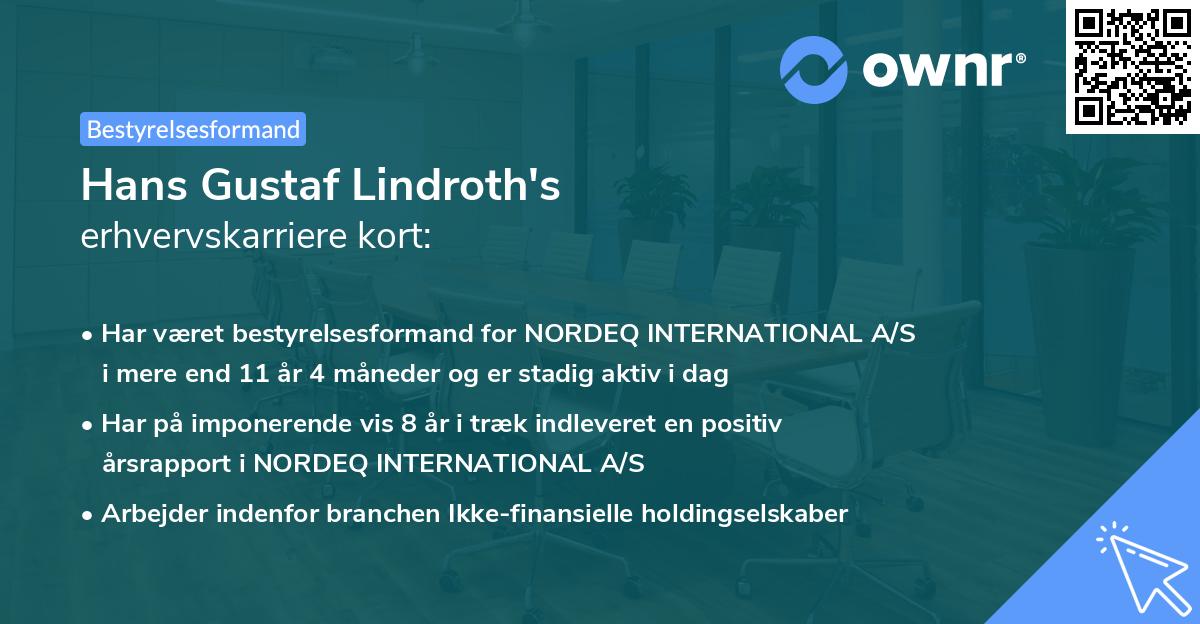 ownr®

Bestyrelsesformand

Hans Gustaf Lindroth's
erhvervskarriere kort:

• Har været bestyrelsesformand for NORDEQ INTERNATIONAL A/S i mere end 11 år 4 måneder og er stadig aktiv i dag

• Har på imponerende vis 8 år i træk indleveret en positiv årsrapport i NORDEQ INTERNATIONAL A/S

• Arbejder indenfor branchen Ikke-finansielle holdingselskaber